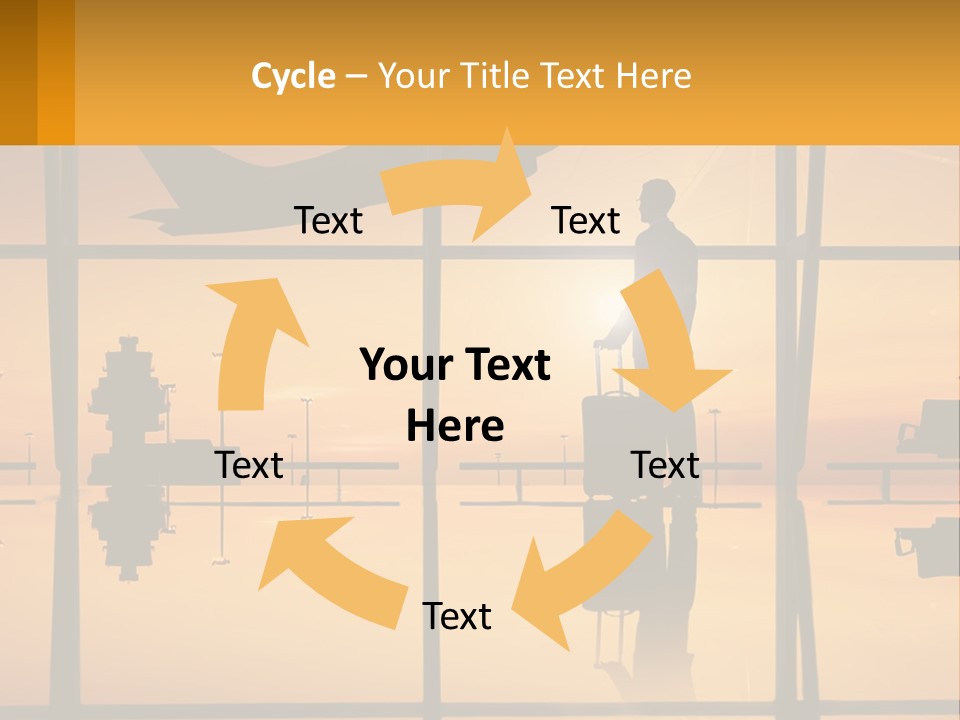 Cycle – Your Title Text Here

Text

Text

Your Text Here

Text

Text

Text